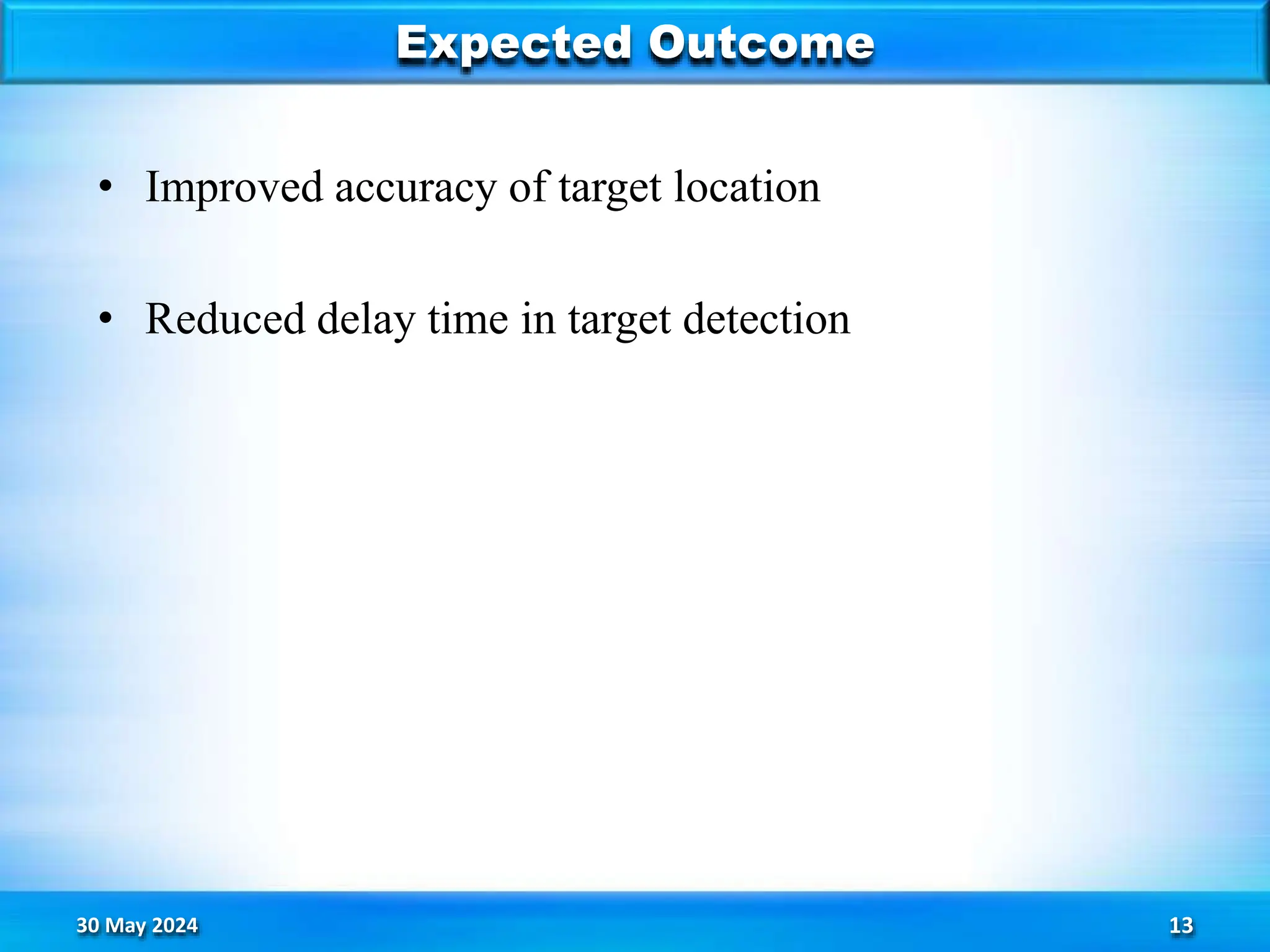 Expected Outcome

• Improved accuracy of target location

• Reduced delay time in target detection

30 May 2024

13